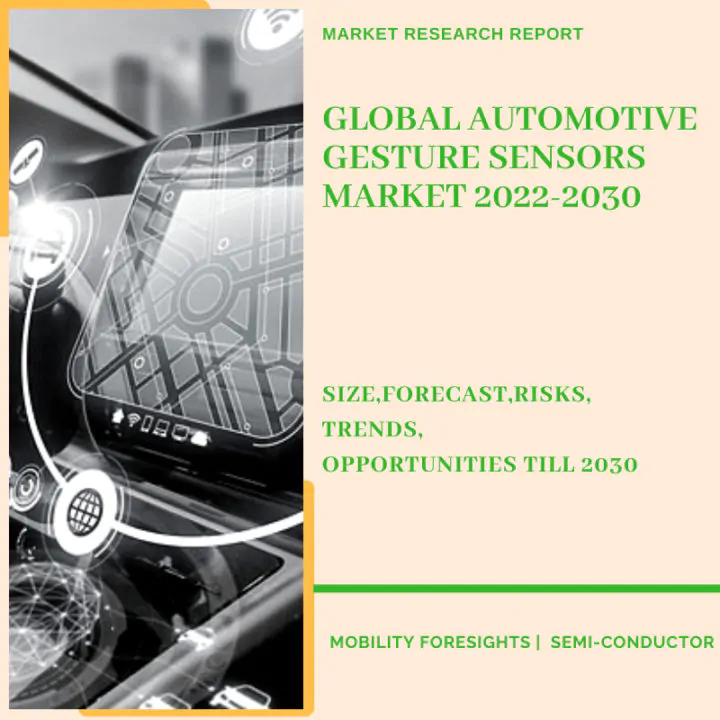 MARKET RESEARCH REPORT

GLOBAL AUTOMOTIVE GESTURE SENSORS MARKET 2022-2030

SIZE,FORECAST,RISKS,
TRENDS,
OPPORTUNITIES TILL 2030

MOBILITY FORESIGHTS | SEMI-CONDUCTOR